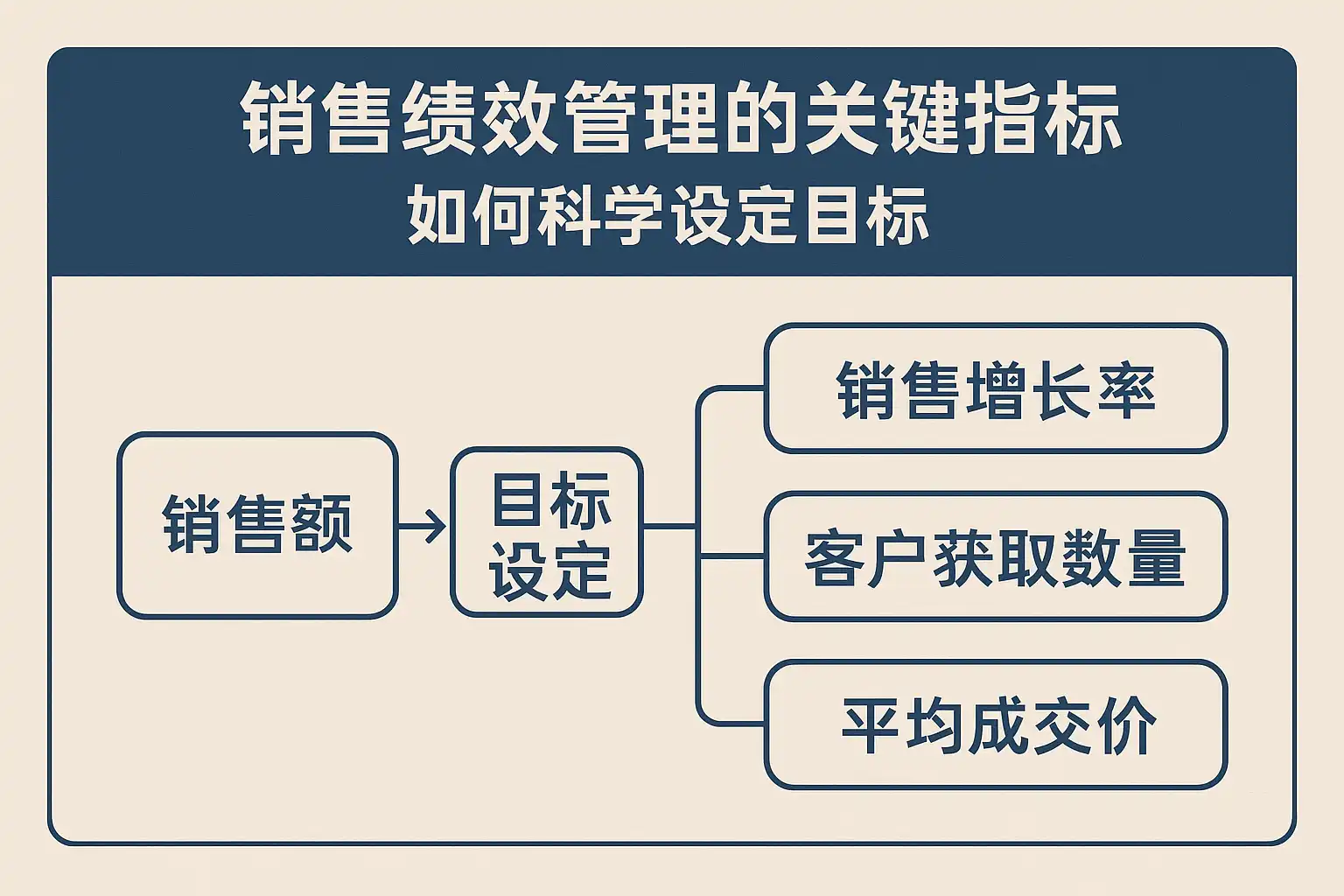 销售绩效管理的关键指标
如何科学设定目标

销售额

目标设定

销售增长率

客户获取数量

平均成交价